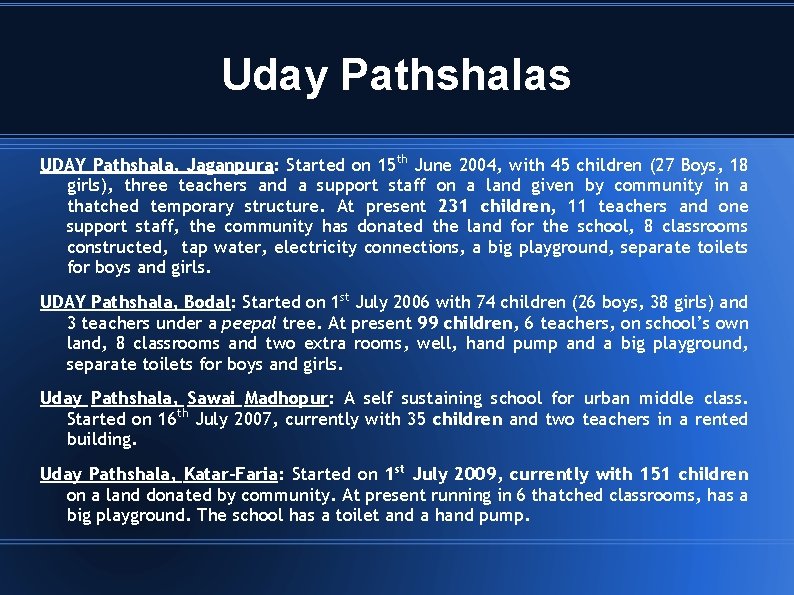 Uday Pathshalas

UDAY Pathshala, Jaganpura: Started on 15$^{th}$ June 2004, with 45 children (27 Boys, 18 girls), three teachers and a support staff on a land given by community in a thatched temporary structure. At present 231 children, 11 teachers and one support staff, the community has donated the land for the school, 8 classrooms constructed, tap water, electricity connections, a big playground, separate toilets for boys and girls.

UDAY Pathshala, Bodal: Started on 1$^{st}$ July 2006 with 74 children (26 boys, 38 girls) and 3 teachers under a peepal tree. At present 99 children, 6 teachers, on school's own land, 8 classrooms and two extra rooms, well, hand pump and a big playground, separate toilets for boys and girls.

Uday Pathshala, Sawai Madhopur: A self sustaining school for urban middle class. Started on 16$^{th}$ July 2007, currently with 35 children and two teachers in a rented building.

Uday Pathshala, Katar-Faria: Started on 1$^{st}$ July 2009, currently with 151 children on a land donated by community. At present running in 6 thatched classrooms, has a big playground. The school has a toilet and a hand pump.